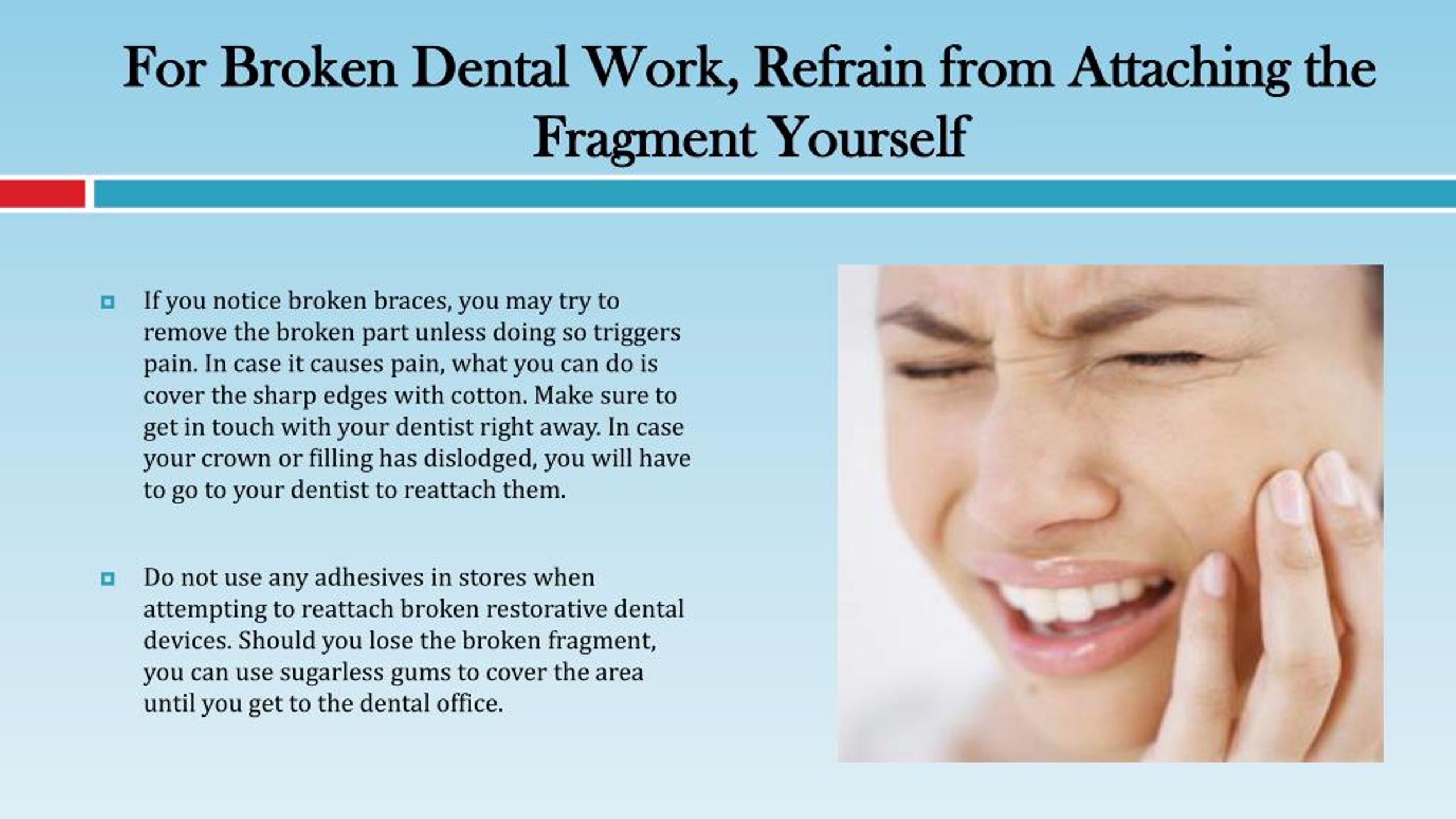 For Broken Dental Work, Refrain from Attaching the Fragment Yourself

If you notice broken braces, you may try to remove the broken part unless doing so triggers pain. In case it causes pain, what you can do is cover the sharp edges with cotton. Make sure to get in touch with your dentist right away. In case your crown or filling has dislodged, you will have to go to your dentist to reattach them.

Do not use any adhesives in stores when attempting to reattach broken restorative dental devices. Should you lose the broken fragment, you can use sugarless gums to cover the area until you get to the dental office.